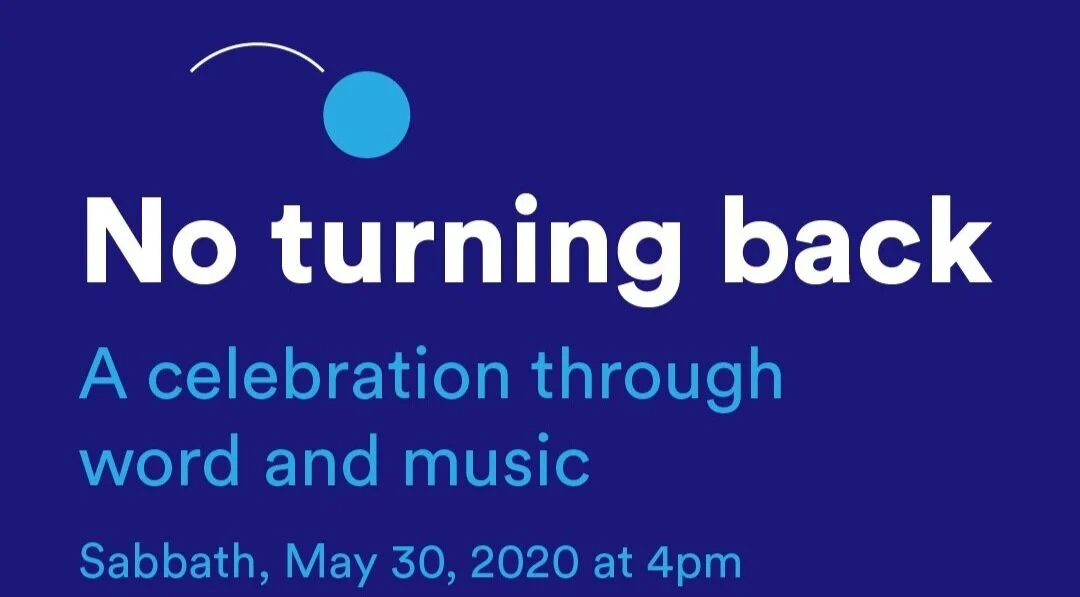 No turning back

A celebration through word and music

Sabbath, May 30, 2020 at 4pm